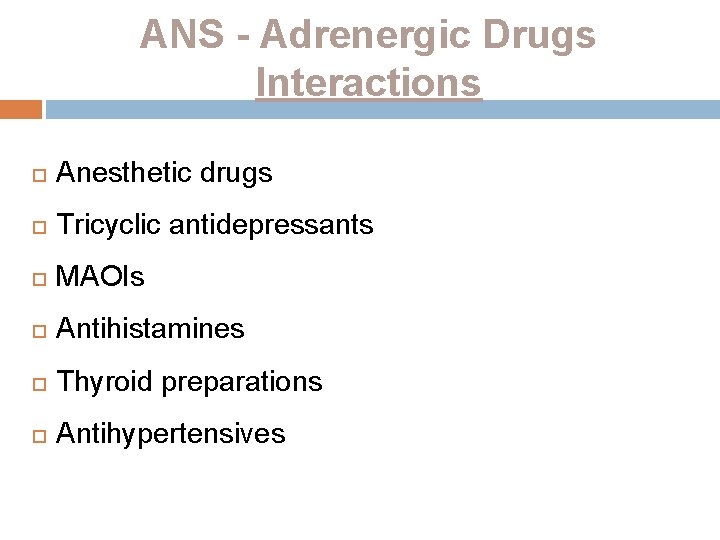 ANS - Adrenergic Drugs Interactions

Anesthetic drugs

Tricyclic antidepressants

MAOIs

Antihistamines

Thyroid preparations

Antihypertensives